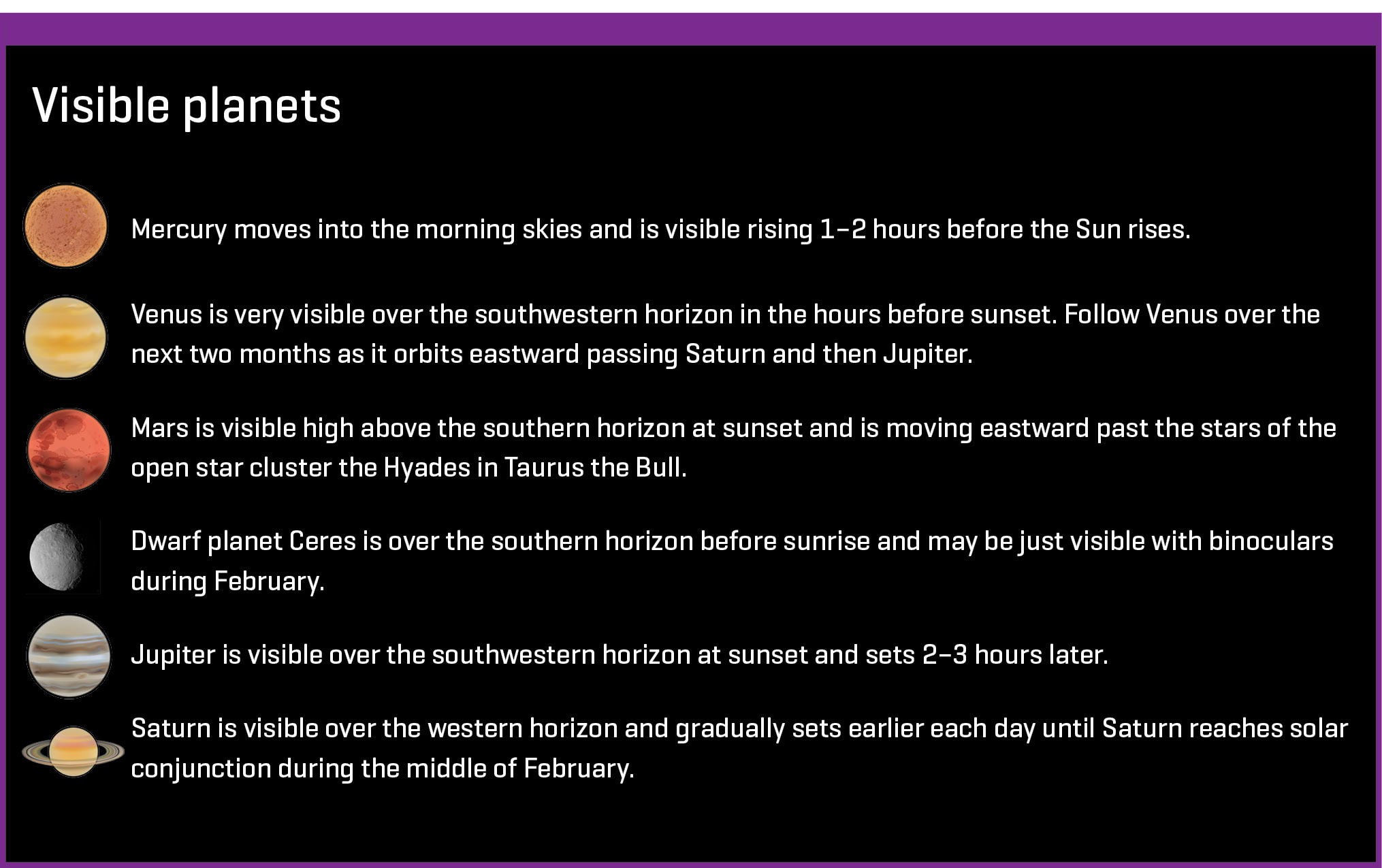 Visible planets

Mercury moves into the morning skies and is visible rising 1–2 hours before the Sun rises.

Venus is very visible over the southwestern horizon in the hours before sunset. Follow Venus over the next two months as it orbits eastward passing Saturn and then Jupiter.

Mars is visible high above the southern horizon at sunset and is moving eastward past the stars of the open star cluster the Hyades in Taurus the Bull.

Dwarf planet Ceres is over the southern horizon before sunrise and may be just visible with binoculars during February.

Jupiter is visible over the southwestern horizon at sunset and sets 2–3 hours later.

Saturn is visible over the western horizon and gradually sets earlier each day until Saturn reaches solar conjunction during the middle of February.